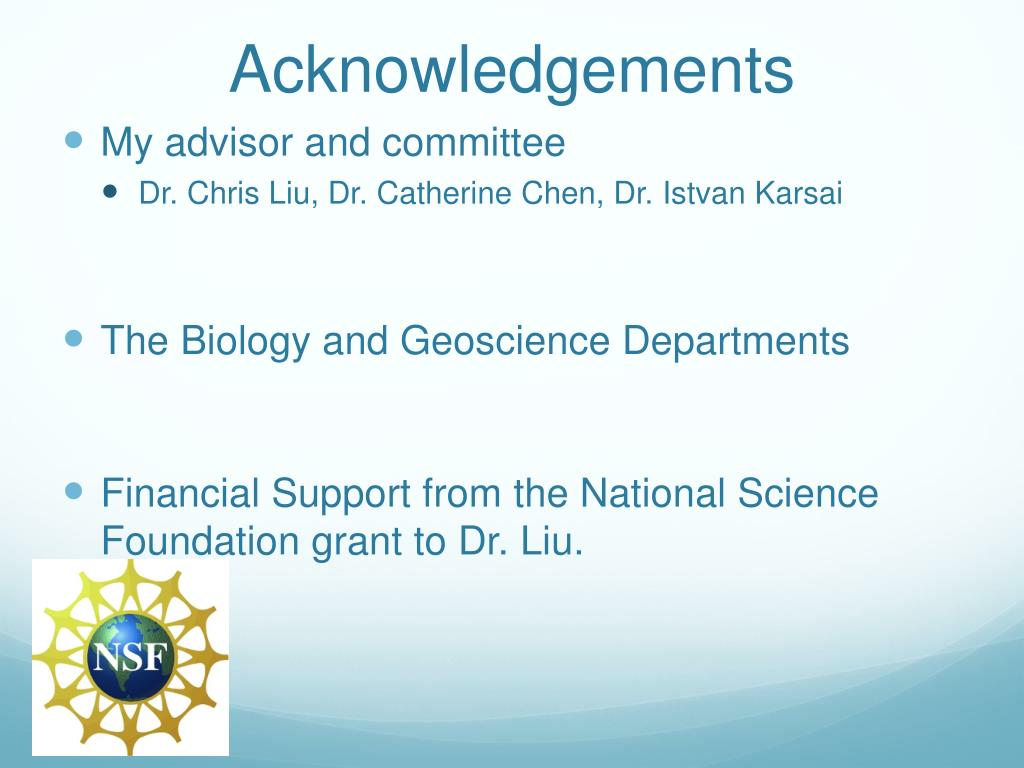 Acknowledgements

My advisor and committee

Dr. Chris Liu, Dr. Catherine Chen, Dr. Istvan Karsai

The Biology and Geoscience Departments

Financial Support from the National Science Foundation grant to Dr. Liu.

NSF